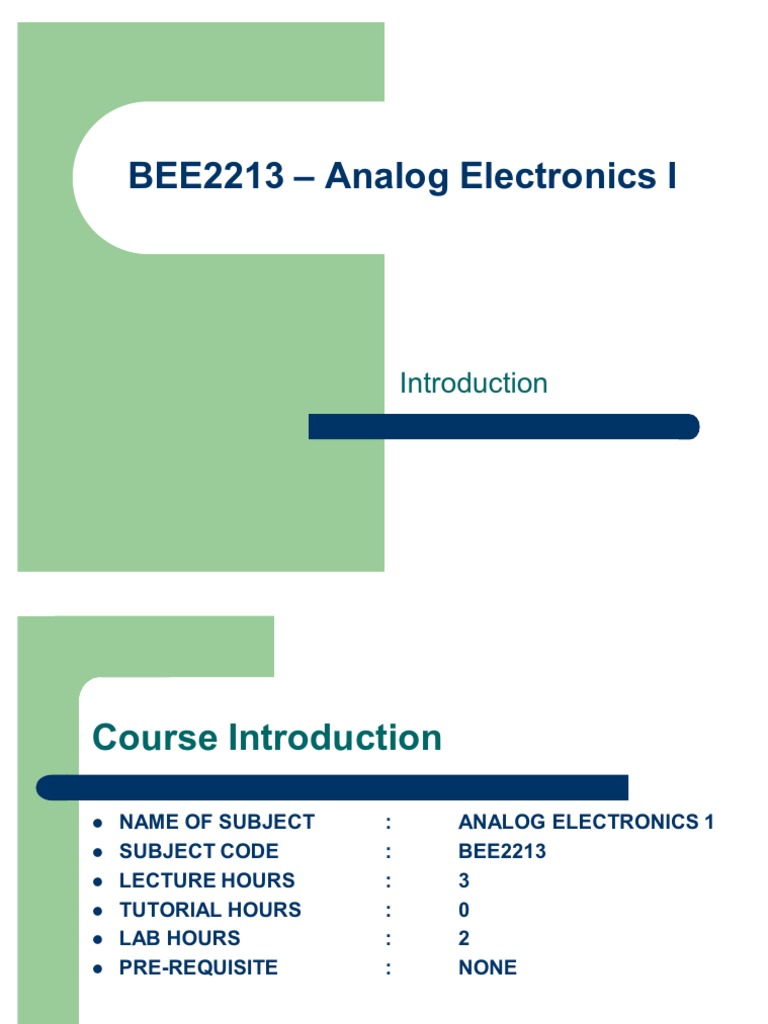 BEE2213 – Analog Electronics I

Introduction

Course Introduction

- NAME OF SUBJECT : ANALOG ELECTRONICS 1
- SUBJECT CODE : BEE2213
- LECTURE HOURS : 3
- TUTORIAL HOURS : 0
- LAB HOURS : 2
- PRE-REQUISITE : NONE